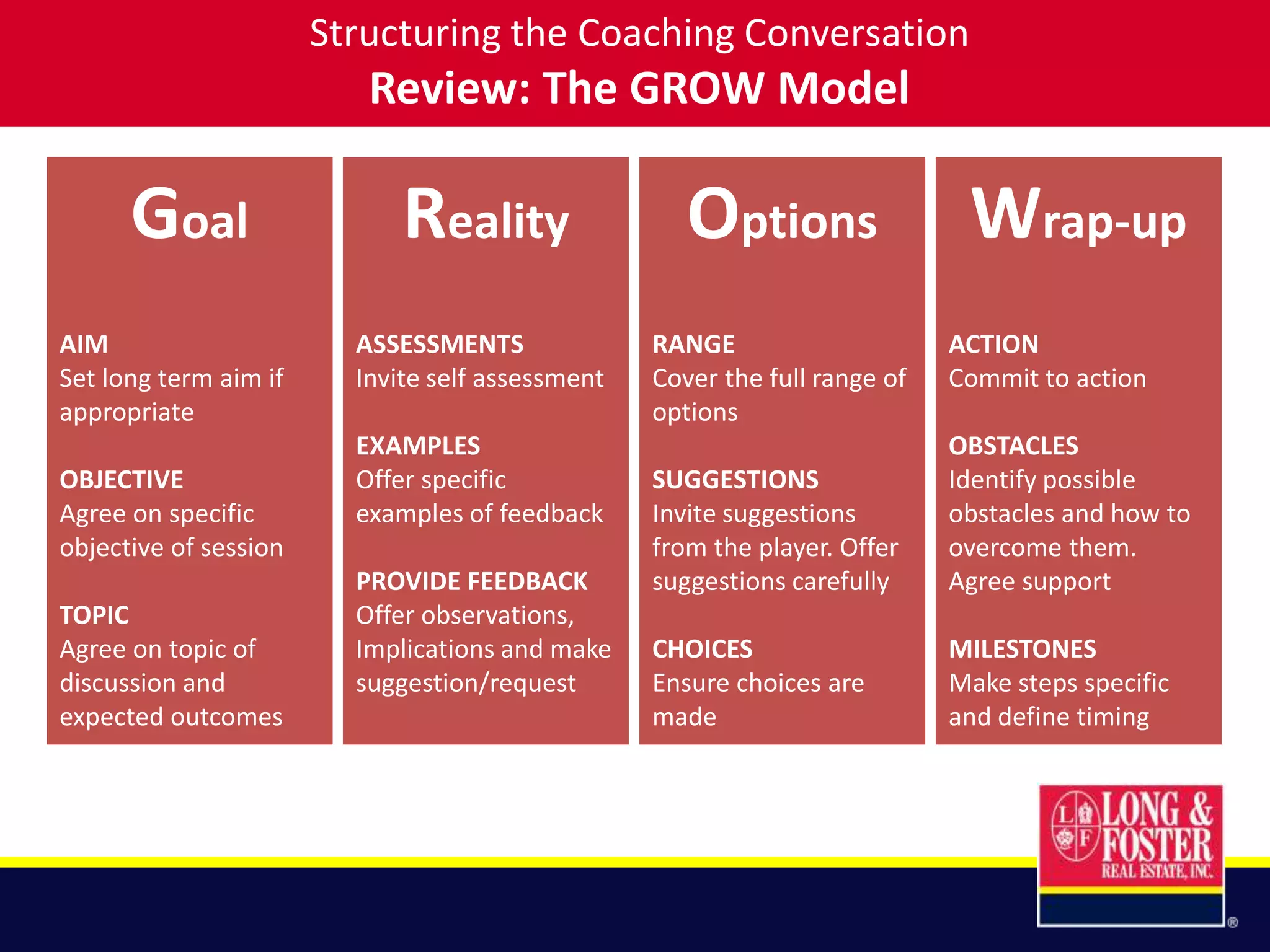 Structuring the Coaching Conversation
Review: The GROW Model

Goal

AIM
Set long term aim if appropriate

OBJECTIVE
Agree on specific objective of session

TOPIC
Agree on topic of discussion and expected outcomes

Reality

ASSESSMENTS
Invite self assessment

EXAMPLES
Offer specific examples of feedback

PROVIDE FEEDBACK
Offer observations, Implications and make suggestion/request

Options

RANGE
Cover the full range of options

SUGGESTIONS
Invite suggestions from the player. Offer suggestions carefully

CHOICES
Ensure choices are made

Wrap-up

ACTION
Commit to action

OBSTACLES
Identify possible obstacles and how to overcome them. Agree support

MILESTONES
Make steps specific and define timing

L F LONG & FOSTER REAL ESTATE, INC. ®